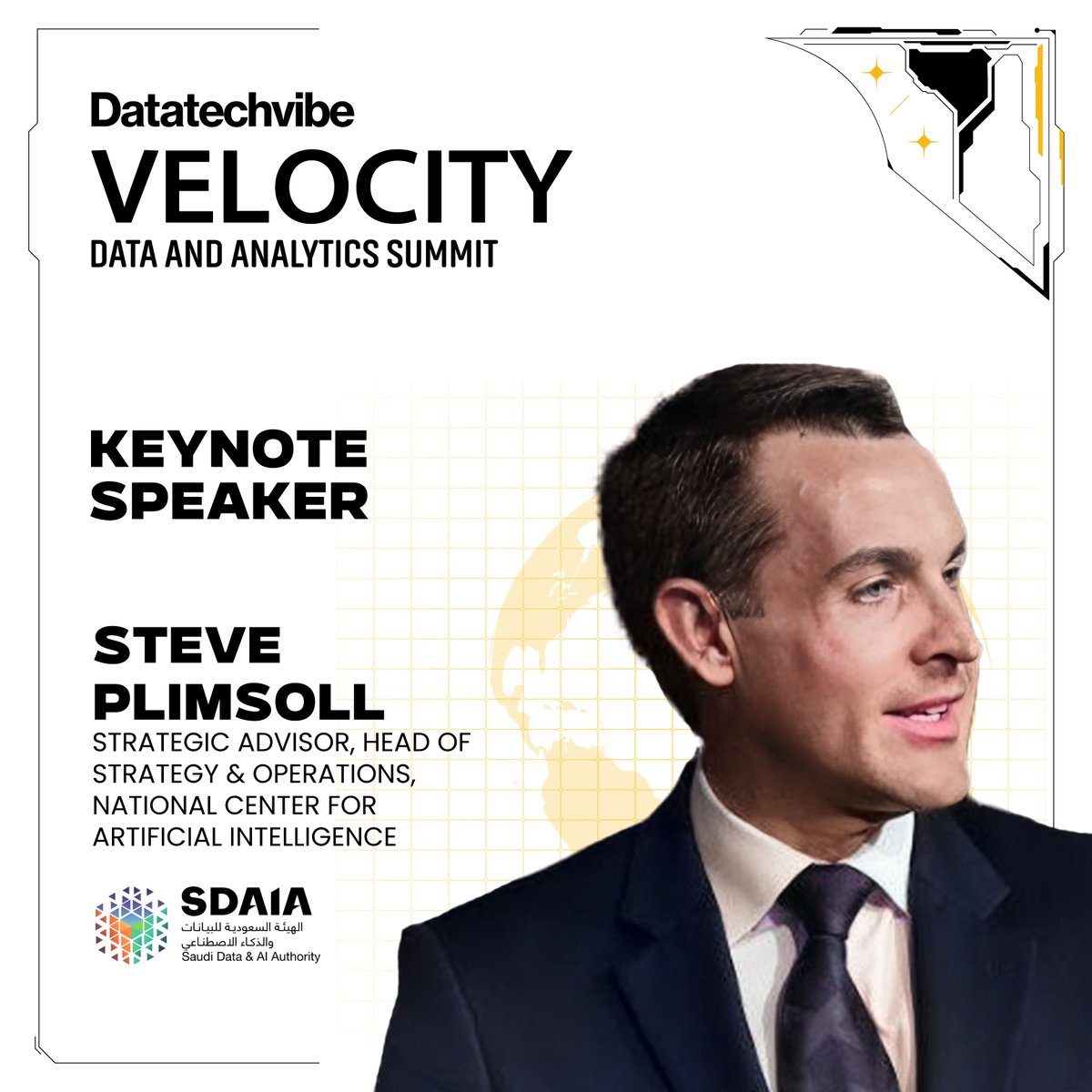 Datatechvibe
VELOCITY
DATA AND ANALYTICS SUMMIT

KEYNOTE SPEAKER

STEVE PLIMSOLL
STRATEGIC ADVISOR, HEAD OF STRATEGY & OPERATIONS, NATIONAL CENTER FOR ARTIFICIAL INTELLIGENCE

SDAIA
الهيئة السعودية للبيانات والذكاء الاصطناعي
Saudi Data & AI Authority